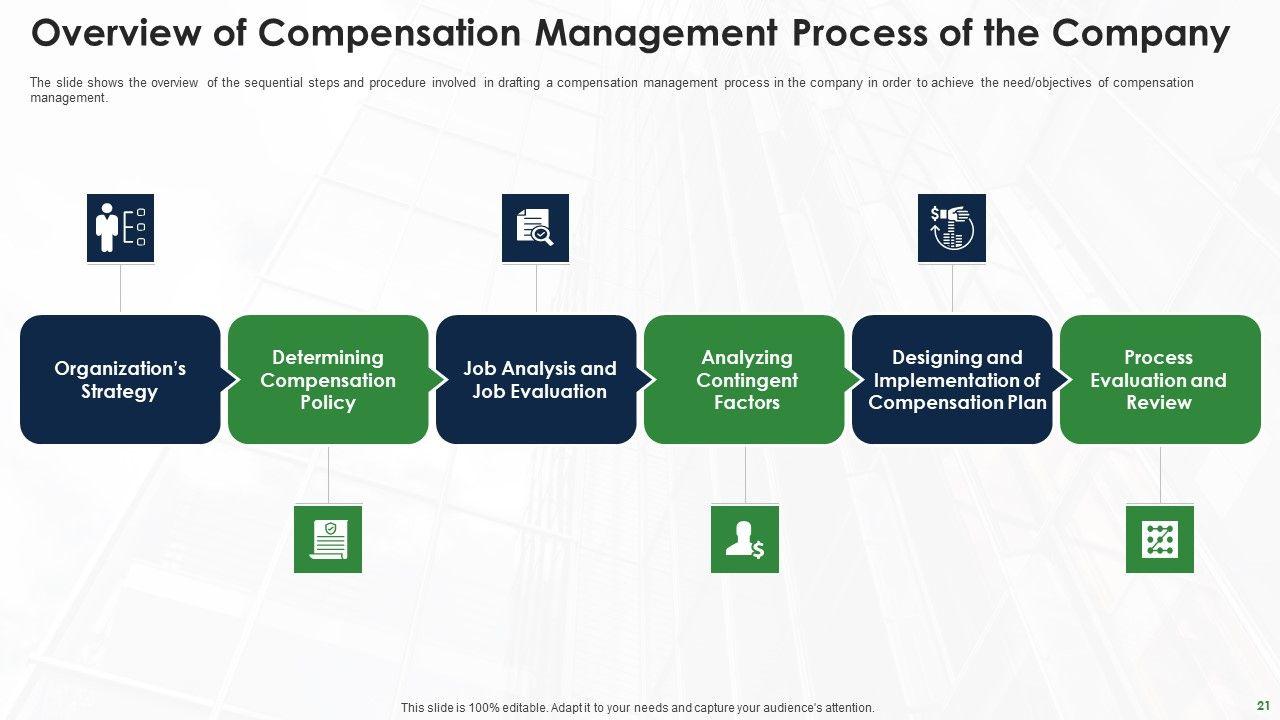 Overview of Compensation Management Process of the Company

The slide shows the overview of the sequential steps and procedure involved in drafting a compensation management process in the company in order to achieve the need/objectives of compensation management.

Organization's Strategy

Determining Compensation Policy

Job Analysis and Job Evaluation

Analyzing Contingent Factors

Designing and Implementation of Compensation Plan

Process Evaluation and Review

This slide is 100% editable. Adapt it to your needs and capture your audience's attention.

21